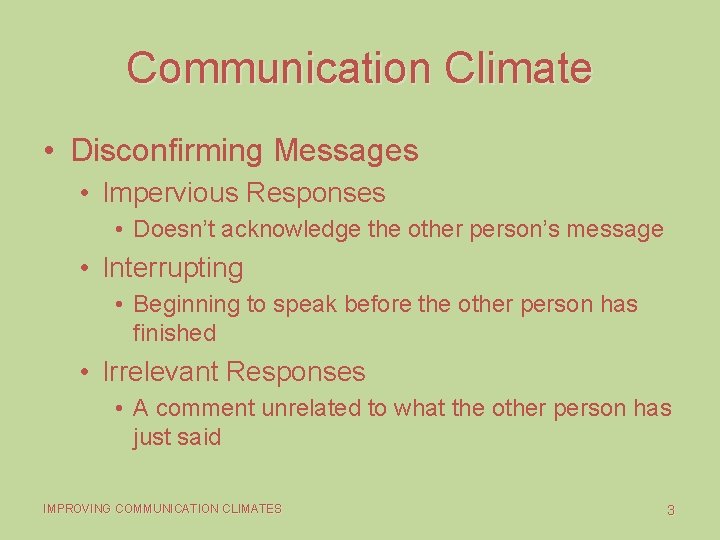 Communication Climate

• Disconfirming Messages
  • Impervious Responses
    • Doesn’t acknowledge the other person’s message
  • Interrupting
    • Beginning to speak before the other person has finished
  • Irrelevant Responses
    • A comment unrelated to what the other person has just said

IMPROVING COMMUNICATION CLIMATES

3